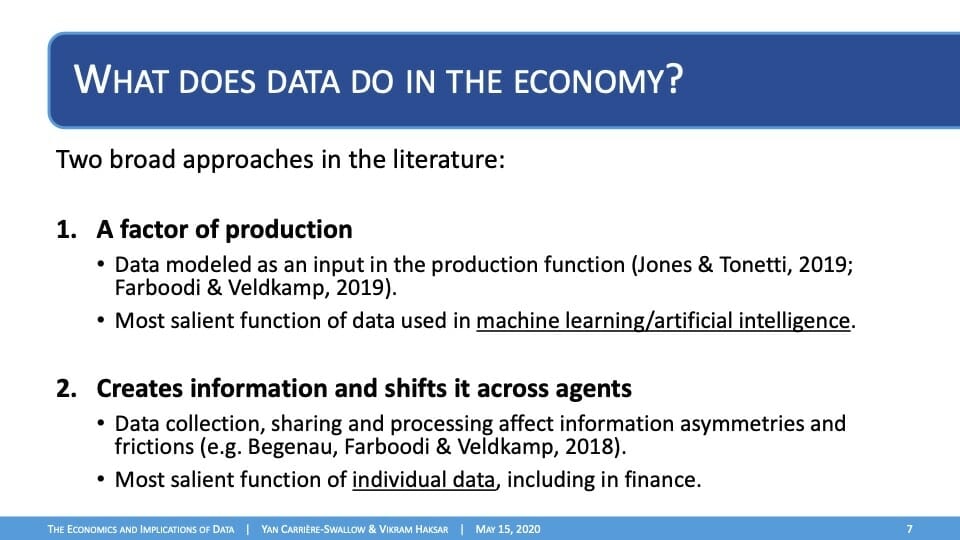 WHAT DOES DATA DO IN THE ECONOMY?

Two broad approaches in the literature:

1. A factor of production
• Data modeled as an input in the production function (Jones & Tonetti, 2019; Farboodi & Veldkamp, 2019).
• Most salient function of data used in machine learning/artificial intelligence.

2. Creates information and shifts it across agents
• Data collection, sharing and processing affect information asymmetries and frictions (e.g. Begenau, Farboodi & Veldkamp, 2018).
• Most salient function of individual data, including in finance.

THE ECONOMICS AND IMPLICATIONS OF DATA | YAN CARRIÈRE-SWALLOW & VIKRAM HAKSAR | MAY 15, 2020 7